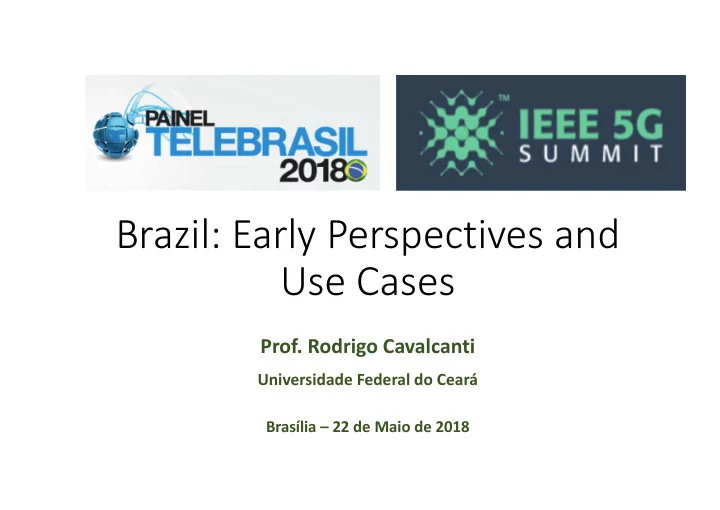 PAINEL TELEBRASIL 2018

IEEE 5G SUMMIT

Brazil: Early Perspectives and Use Cases

Prof. Rodrigo Cavalcanti

Universidade Federal do Ceará

Brasília – 22 de Maio de 2018